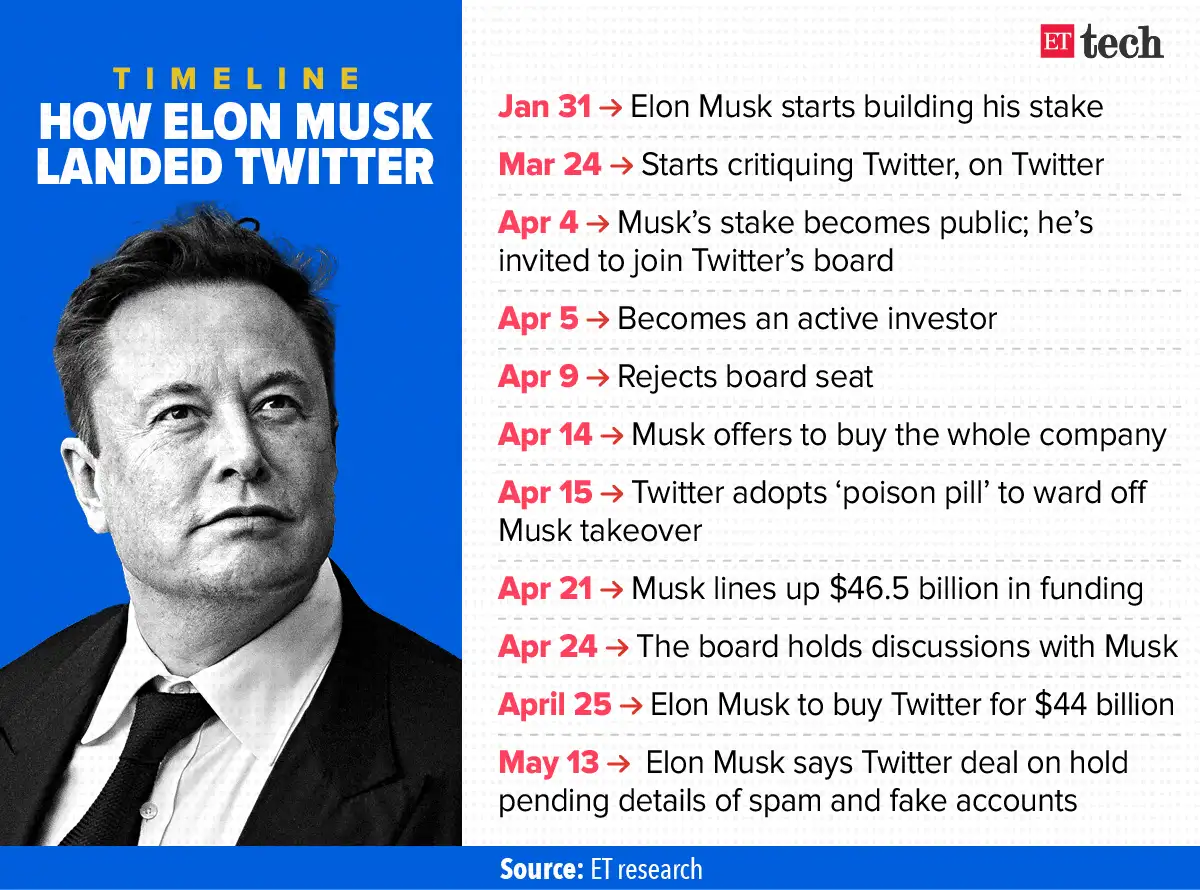 TIMELINE
HOW ELON MUSK LANDED TWITTER

ET tech

Jan 31 → Elon Musk starts building his stake

Mar 24 → Starts critiquing Twitter, on Twitter

Apr 4 → Musk's stake becomes public; he's invited to join Twitter's board

Apr 5 → Becomes an active investor

Apr 9 → Rejects board seat

Apr 14 → Musk offers to buy the whole company

Apr 15 → Twitter adopts 'poison pill' to ward off Musk takeover

Apr 21 → Musk lines up \$46.5 billion in funding

Apr 24 → The board holds discussions with Musk

April 25 → Elon Musk to buy Twitter for \$44 billion

May 13 → Elon Musk says Twitter deal on hold pending details of spam and fake accounts

Source: ET research